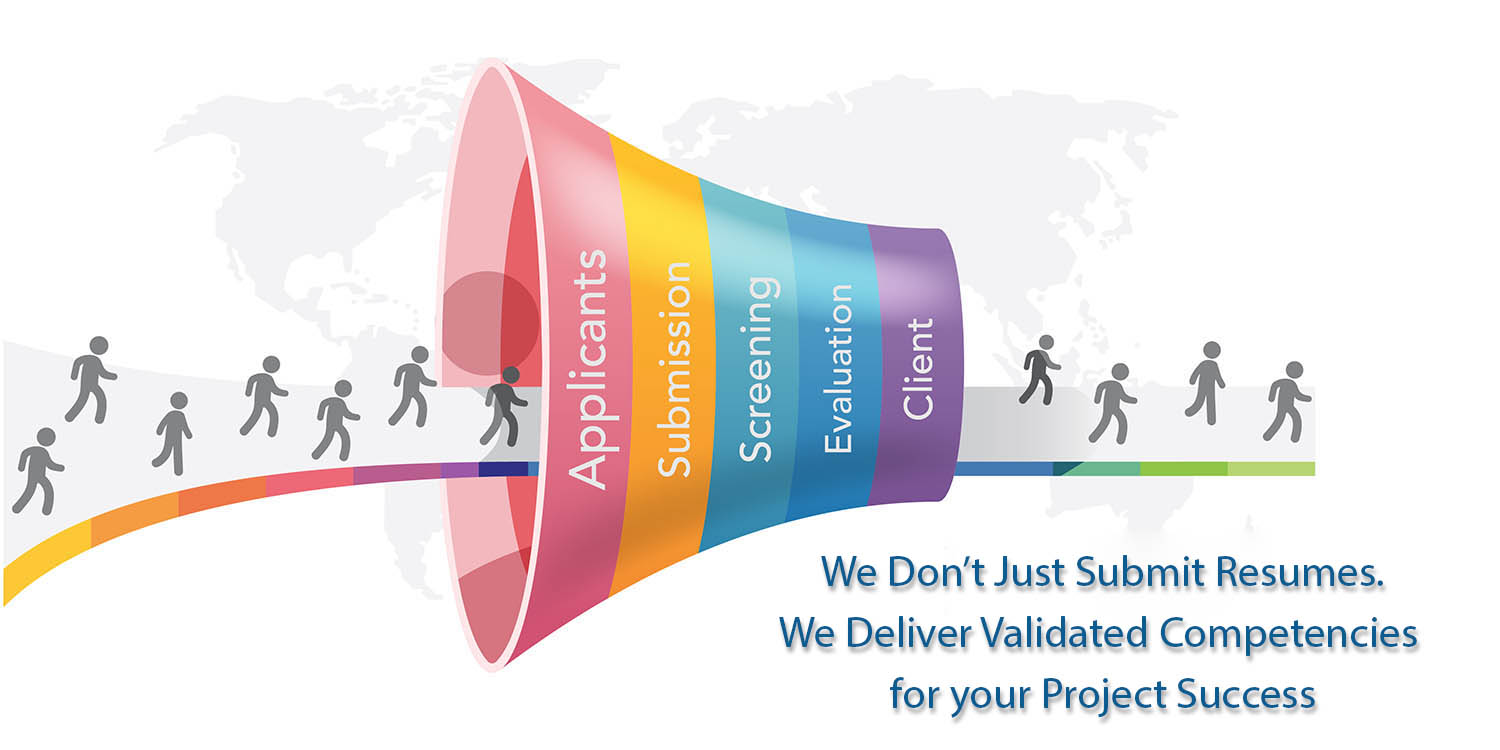 Applicants
Submission
Screening
Evaluation
Client

We Don't Just Submit Resumes.
We Deliver Validated Competencies
for your Project Success